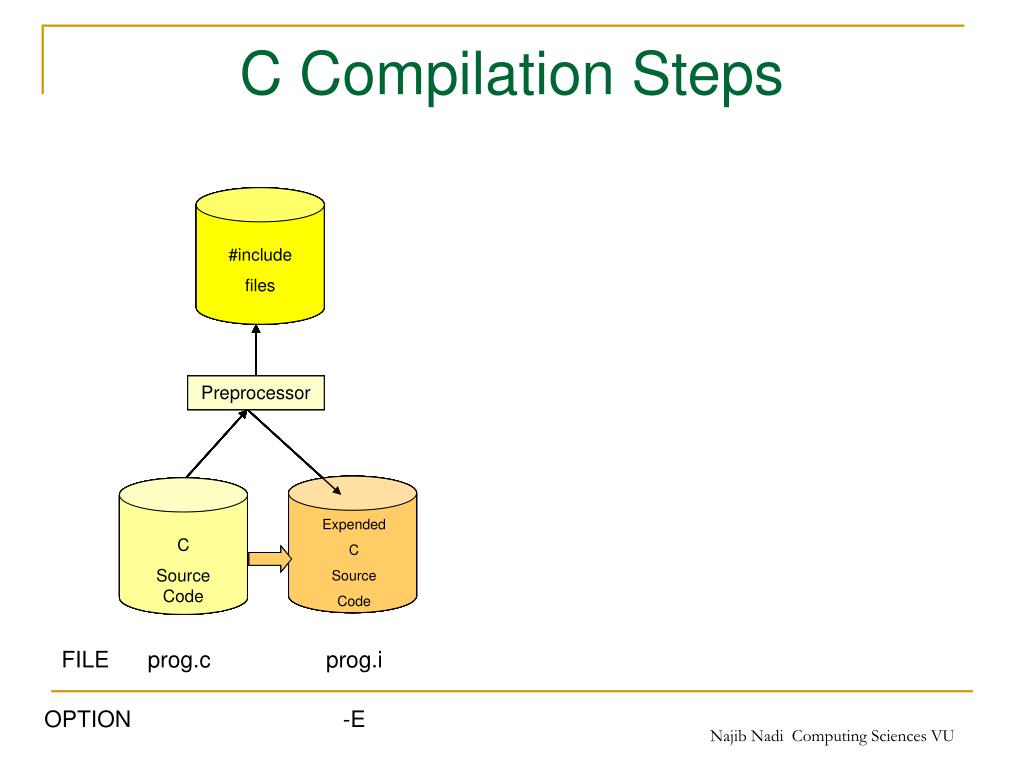 C Compilation Steps

#include files

Preprocessor

C Source Code

Expended C Source Code

FILE prog.c prog.i

OPTION -E

Najib Nadi Computing Sciences VU